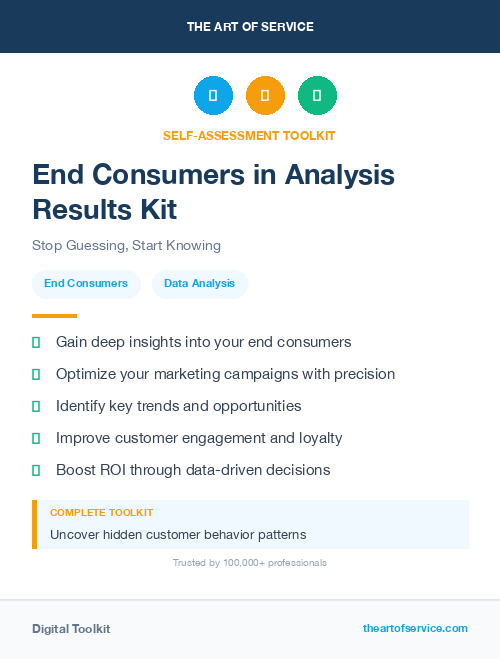 THE ART OF SERVICE

SELF-ASSESSMENT TOOLKIT

End Consumers in Analysis Results Kit

Stop Guessing, Start Knowing

End Consumers

Data Analysis

Gain deep insights into your end consumers

Optimize your marketing campaigns with precision

Identify key trends and opportunities

Improve customer engagement and loyalty

Boost ROI through data-driven decisions

COMPLETE TOOLKIT

Uncover hidden customer behavior patterns

Trusted by 100,000+ professionals

Digital Toolkit

theartofservice.com